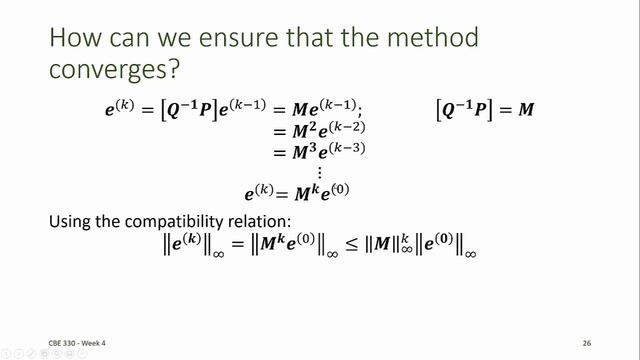 How can we ensure that the method converges?

$\boldsymbol{e}^{(k)} = [\boldsymbol{Q}^{-1}\boldsymbol{P}]\boldsymbol{e}^{(k-1)} = \boldsymbol{M}\boldsymbol{e}^{(k-1)};$ $[\boldsymbol{Q}^{-1}\boldsymbol{P}] = \boldsymbol{M}$

$= \boldsymbol{M}^2\boldsymbol{e}^{(k-2)}$

$= \boldsymbol{M}^3\boldsymbol{e}^{(k-3)}$

$\vdots$

$\boldsymbol{e}^{(k)} = \boldsymbol{M}^k\boldsymbol{e}^{(0)}$

Using the compatibility relation:

$\|\boldsymbol{e}^{(k)}\|_\infty = \|\boldsymbol{M}^k\boldsymbol{e}^{(0)}\|_\infty \leq \|\boldsymbol{M}\|_\infty^k \|\boldsymbol{e}^{(0)}\|_\infty$

CBE 330 - Week 4

26